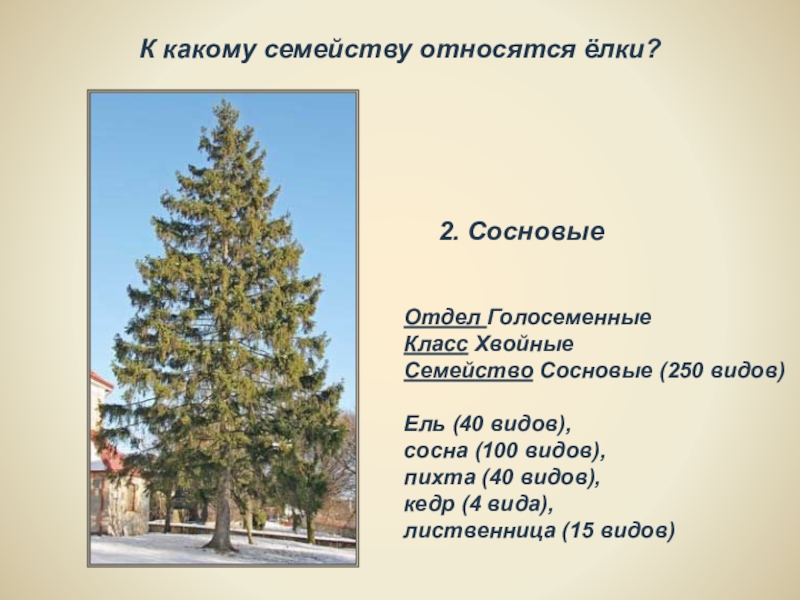 К какому семейству относятся ёлки?

2. Сосновые

Отдел Голосеменные
Класс Хвойные
Семейство Сосновые (250 видов)

Ель (40 видов),
сосна (100 видов),
пихта (40 видов),
кедр (4 вида),
лиственница (15 видов)